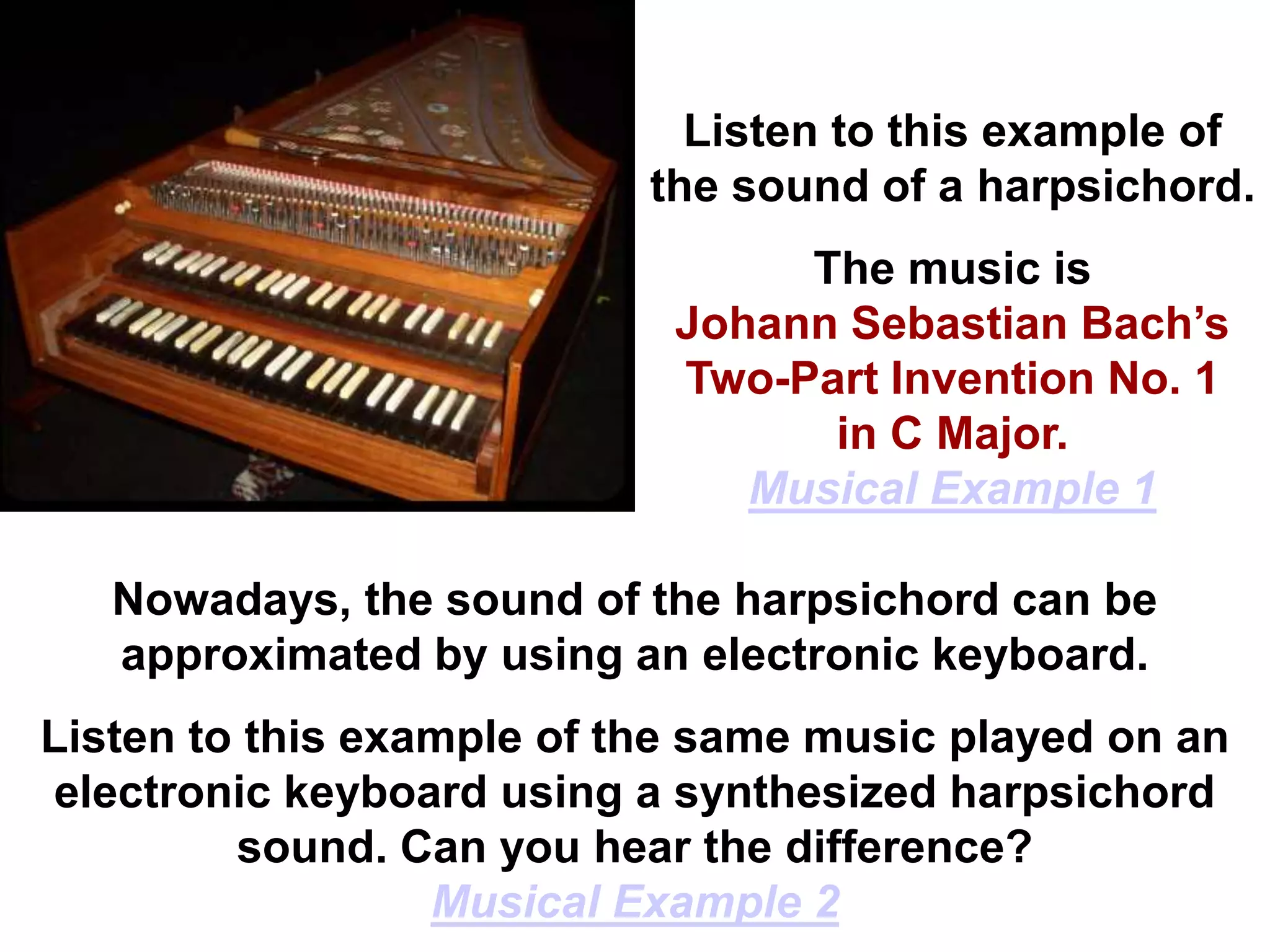 Listen to this example of the sound of a harpsichord.

The music is
Johann Sebastian Bach’s Two-Part Invention No. 1 in C Major.
Musical Example 1

Nowadays, the sound of the harpsichord can be approximated by using an electronic keyboard.

Listen to this example of the same music played on an electronic keyboard using a synthesized harpsichord sound. Can you hear the difference?
Musical Example 2